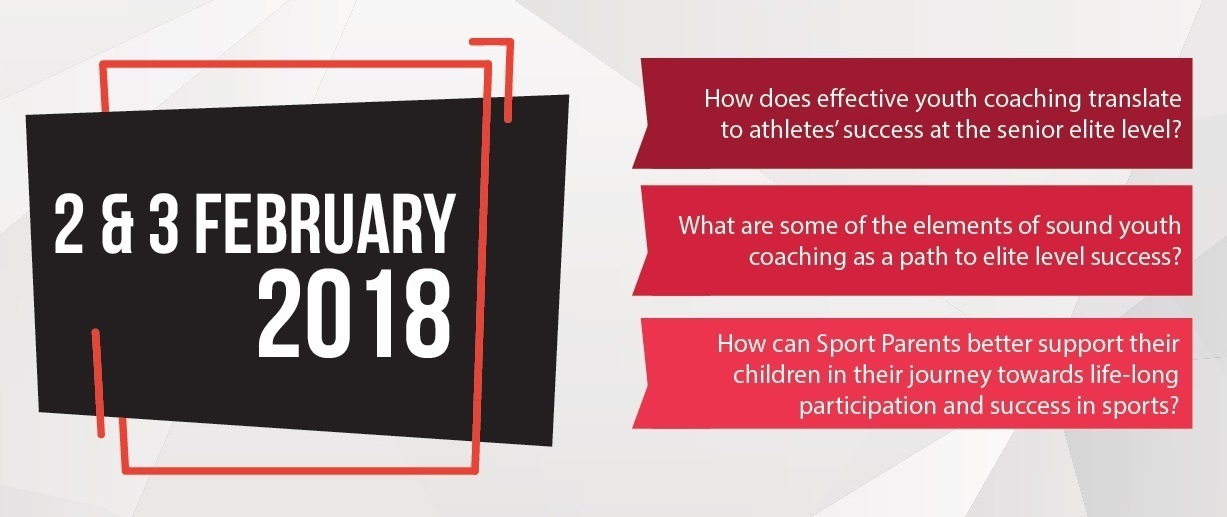 2 & 3 FEBRUARY 2018

How does effective youth coaching translate to athletes' success at the senior elite level?

What are some of the elements of sound youth coaching as a path to elite level success?

How can Sport Parents better support their children in their journey towards life-long participation and success in sports?